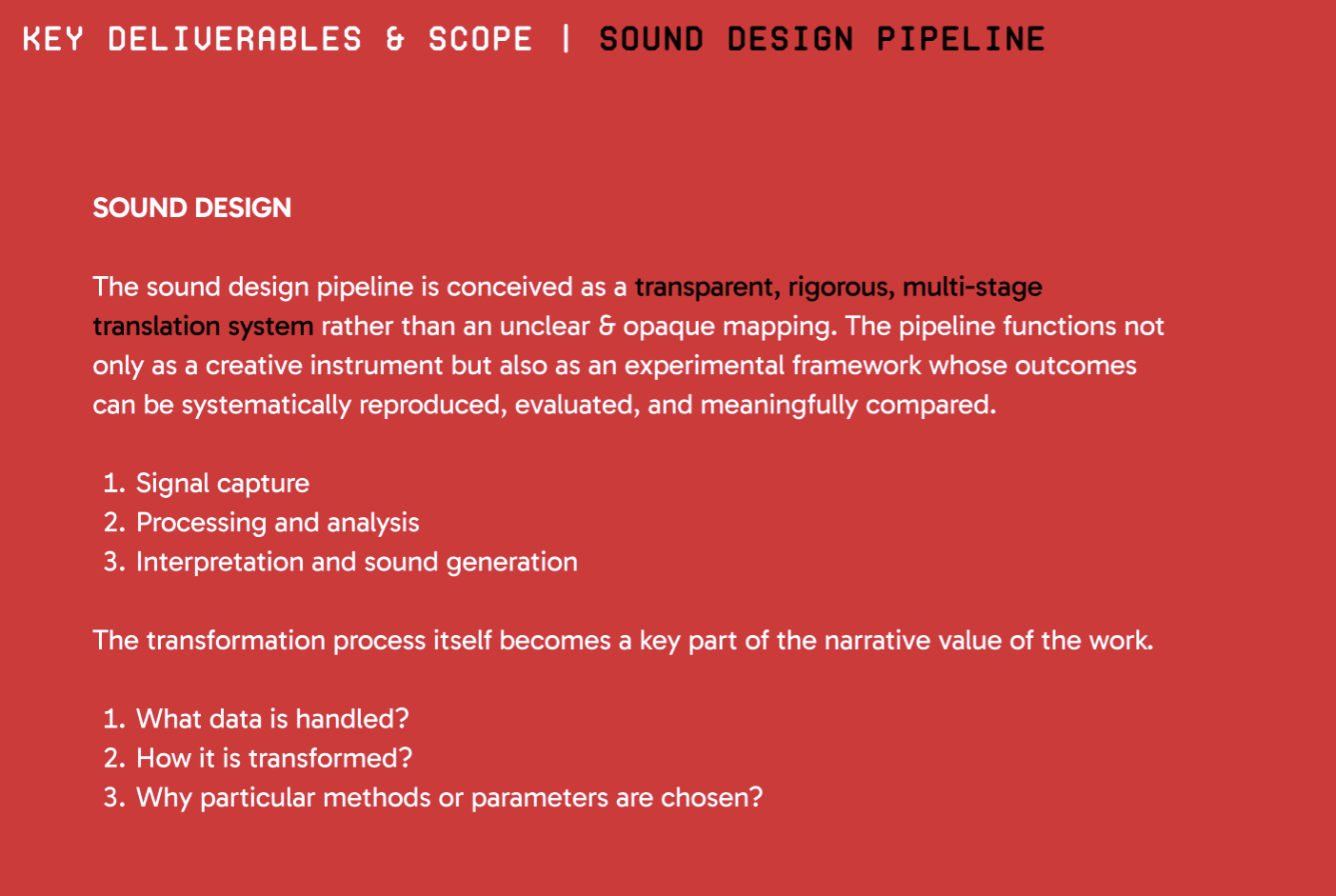 KEY DELIVERABLES & SCOPE | SOUND DESIGN PIPELINE

SOUND DESIGN

The sound design pipeline is conceived as a transparent, rigorous, multi-stage translation system rather than an unclear & opaque mapping. The pipeline functions not only as a creative instrument but also as an experimental framework whose outcomes can be systematically reproduced, evaluated, and meaningfully compared.

1. Signal capture
2. Processing and analysis
3. Interpretation and sound generation

The transformation process itself becomes a key part of the narrative value of the work.

1. What data is handled?
2. How it is transformed?
3. Why particular methods or parameters are chosen?